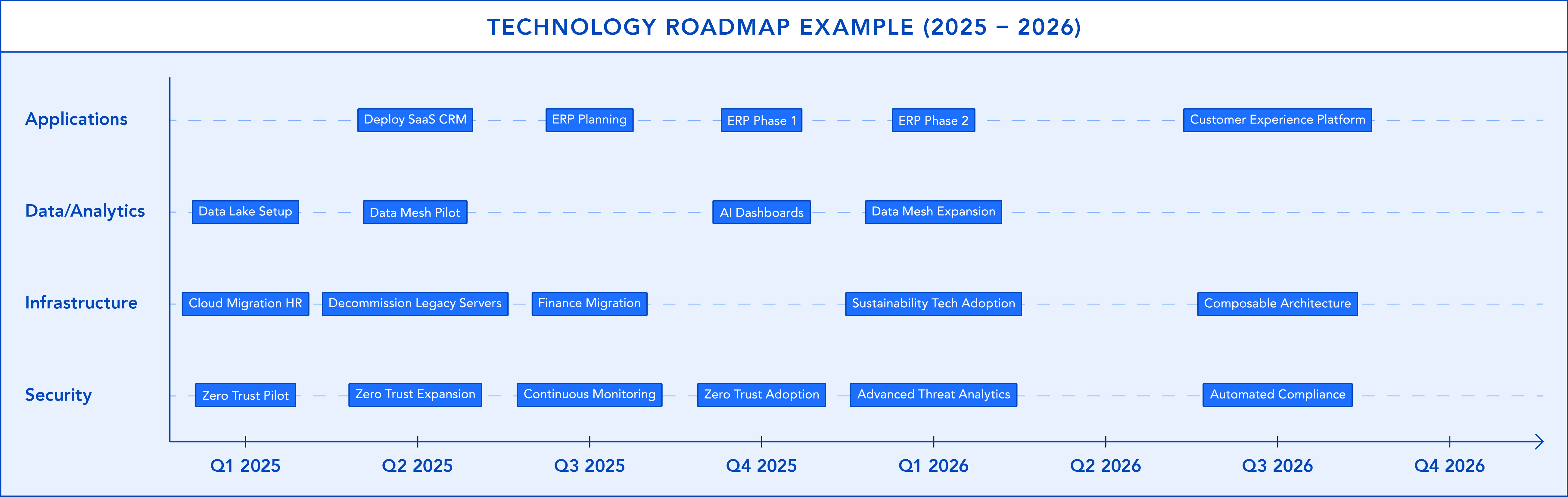 TECHNOLOGY ROADMAP EXAMPLE (2025 – 2026)

Applications
Deploy SaaS CRM
ERP Planning
ERP Phase 1
ERP Phase 2
Customer Experience Platform

Data/Analytics
Data Lake Setup
Data Mesh Pilot
AI Dashboards
Data Mesh Expansion

Infrastructure
Cloud Migration HR
Decommission Legacy Servers
Finance Migration
Sustainability Tech Adoption
Composable Architecture

Security
Zero Trust Pilot
Zero Trust Expansion
Continuous Monitoring
Zero Trust Adoption
Advanced Threat Analytics
Automated Compliance

Q1 2025
Q2 2025
Q3 2025
Q4 2025
Q1 2026
Q2 2026
Q3 2026
Q4 2026